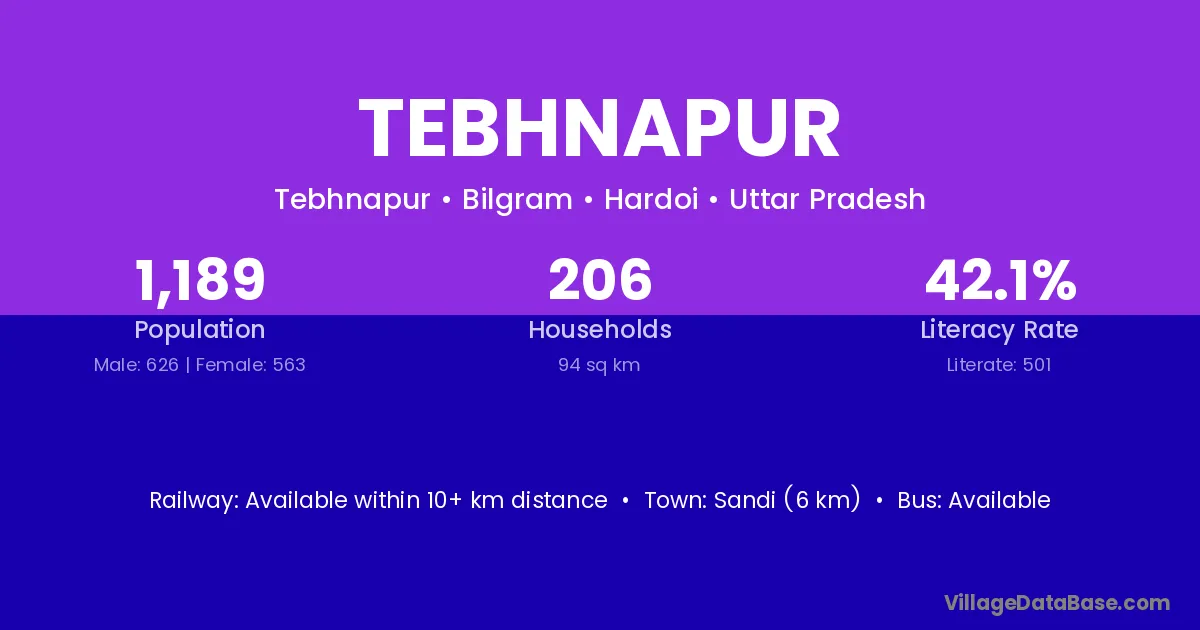 TEBHNAPUR

Tebhnapur • Bilgram • Hardoi • Uttar Pradesh

1,189
Population
Male: 626 | Female: 563

206
Households
94 sq km

42.1%
Literacy Rate
Literate: 501

Railway: Available within 10+ km distance • Town: Sandi (6 km) • Bus: Available

VillageDataBase.com